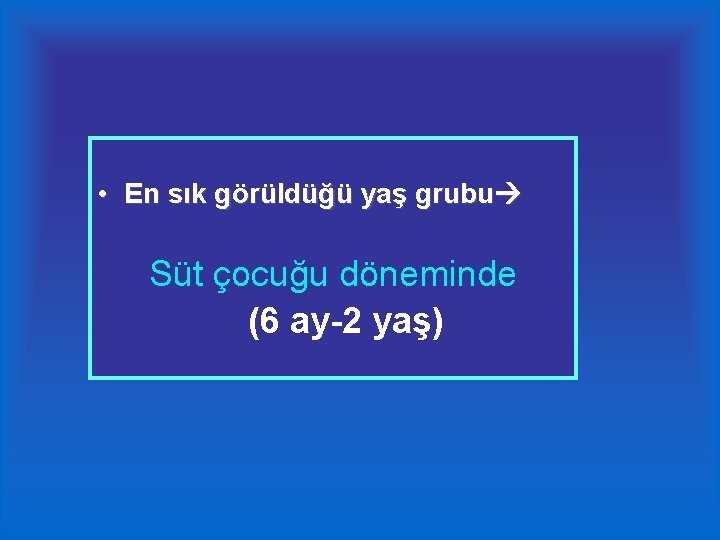 • En sık görüldüğü yaş grubu→

Süt çocuğu döneminde
(6 ay-2 yaş)